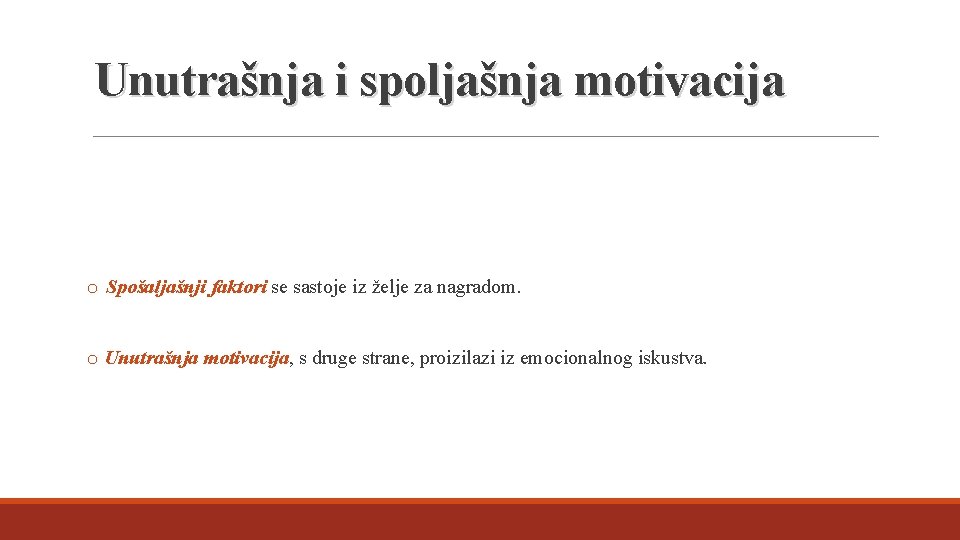 Unutrašnja i spoljašnja motivacija

o Spošaljašnji faktori se sastoje iz želje za nagradom.

o Unutrašnja motivacija, s druge strane, proizilazi iz emocionalnog iskustva.